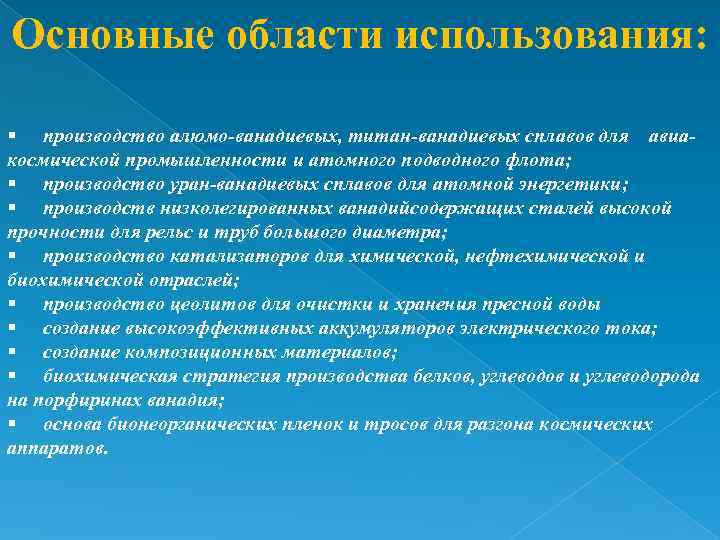 Основные области использования:

▪ производство алюмо-ванадиевых, титан-ванадиевых сплавов для авиа-космической промышленности и атомного подводного флота;
▪ производство уран-ванадиевых сплавов для атомной энергетики;
▪ производств низколегированных ванадийсодержащих сталей высокой прочности для рельс и труб большого диаметра;
▪ производство катализаторов для химической, нефтехимической и биохимической отраслей;
▪ производство цеолитов для очистки и хранения пресной воды
▪ создание высокоэффективных аккумуляторов электрического тока;
▪ создание композиционных материалов;
▪ биохимическая стратегия производства белков, углеводов и углеводорода на порфиринах ванадия;
▪ основа бионеорганических пленок и тросов для разгона космических аппаратов.